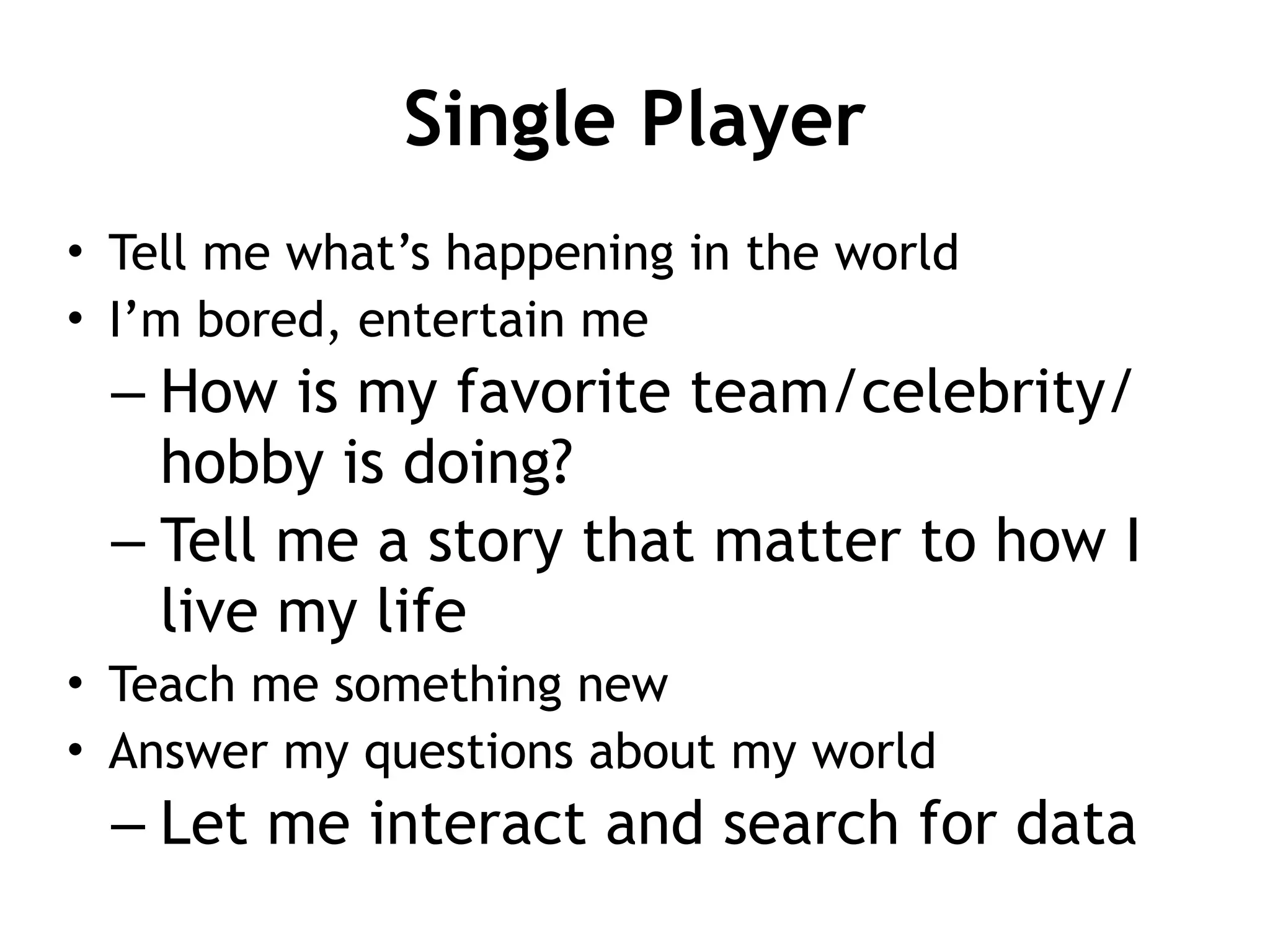 Single Player

• Tell me what’s happening in the world
• I’m bored, entertain me
– How is my favorite team/celebrity/hobby is doing?
– Tell me a story that matter to how I live my life
• Teach me something new
• Answer my questions about my world
– Let me interact and search for data